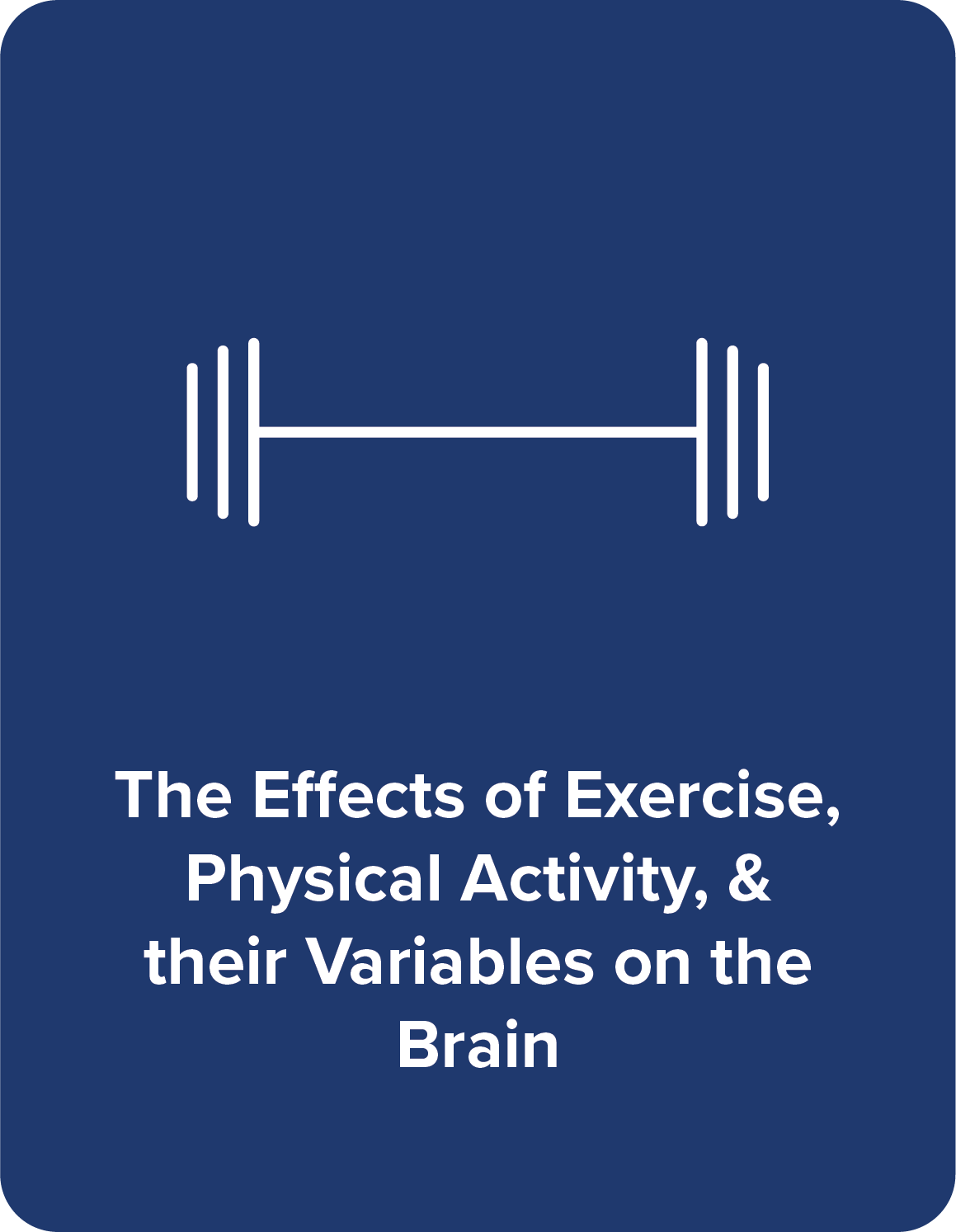 The Effects of Exercise, Physical Activity, & their Variables on the Brain